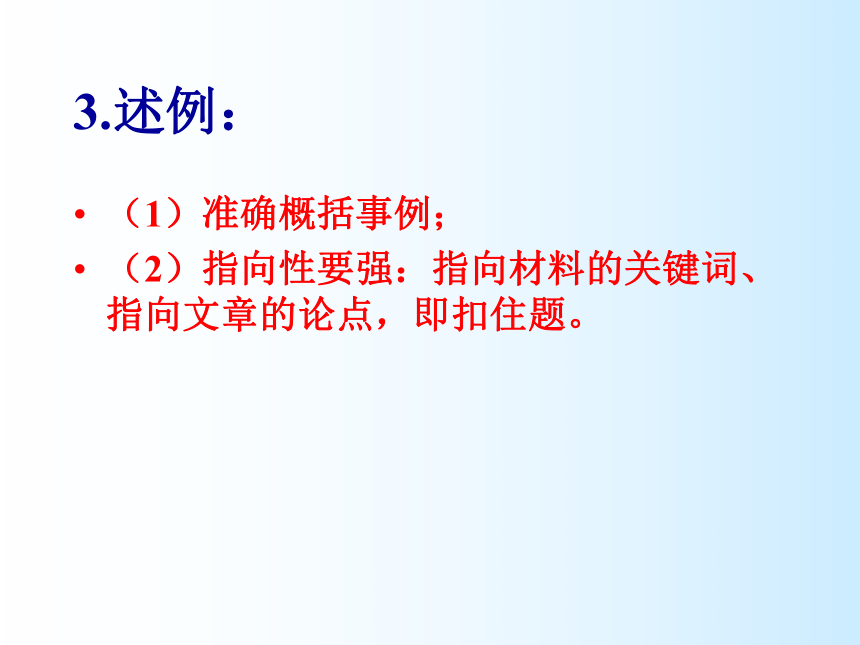 3.述例：

• （1）准确概括事例；
• （2）指向性要强：指向材料的关键词、指向文章的论点，即扣住题。